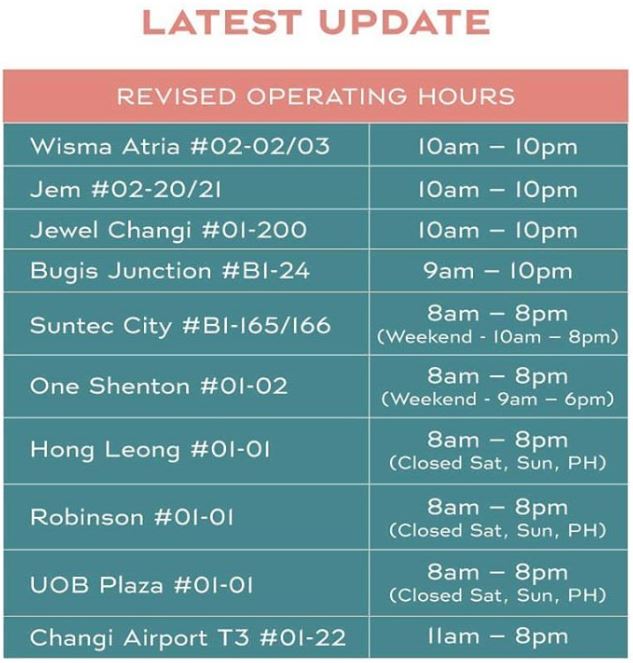 LATEST UPDATE

| REVISED OPERATING HOURS | |
|---|---|
| Wisma Atria #02-02/03 | 10am – 10pm |
| Jem #02-20/21 | 10am – 10pm |
| Jewel Changi #01-200 | 10am – 10pm |
| Bugis Junction #B1-24 | 9am – 10pm |
| Suntec City #B1-165/166 | 8am – 8pm (Weekend - 10am – 8pm) |
| One Shenton #01-02 | 8am – 8pm (Weekend - 9am – 6pm) |
| Hong Leong #01-01 | 8am – 8pm (Closed Sat, Sun, PH) |
| Robinson #01-01 | 8am – 8pm (Closed Sat, Sun, PH) |
| UOB Plaza #01-01 | 8am – 8pm (Closed Sat, Sun, PH) |
| Changi Airport T3 #01-22 | 11am – 8pm |